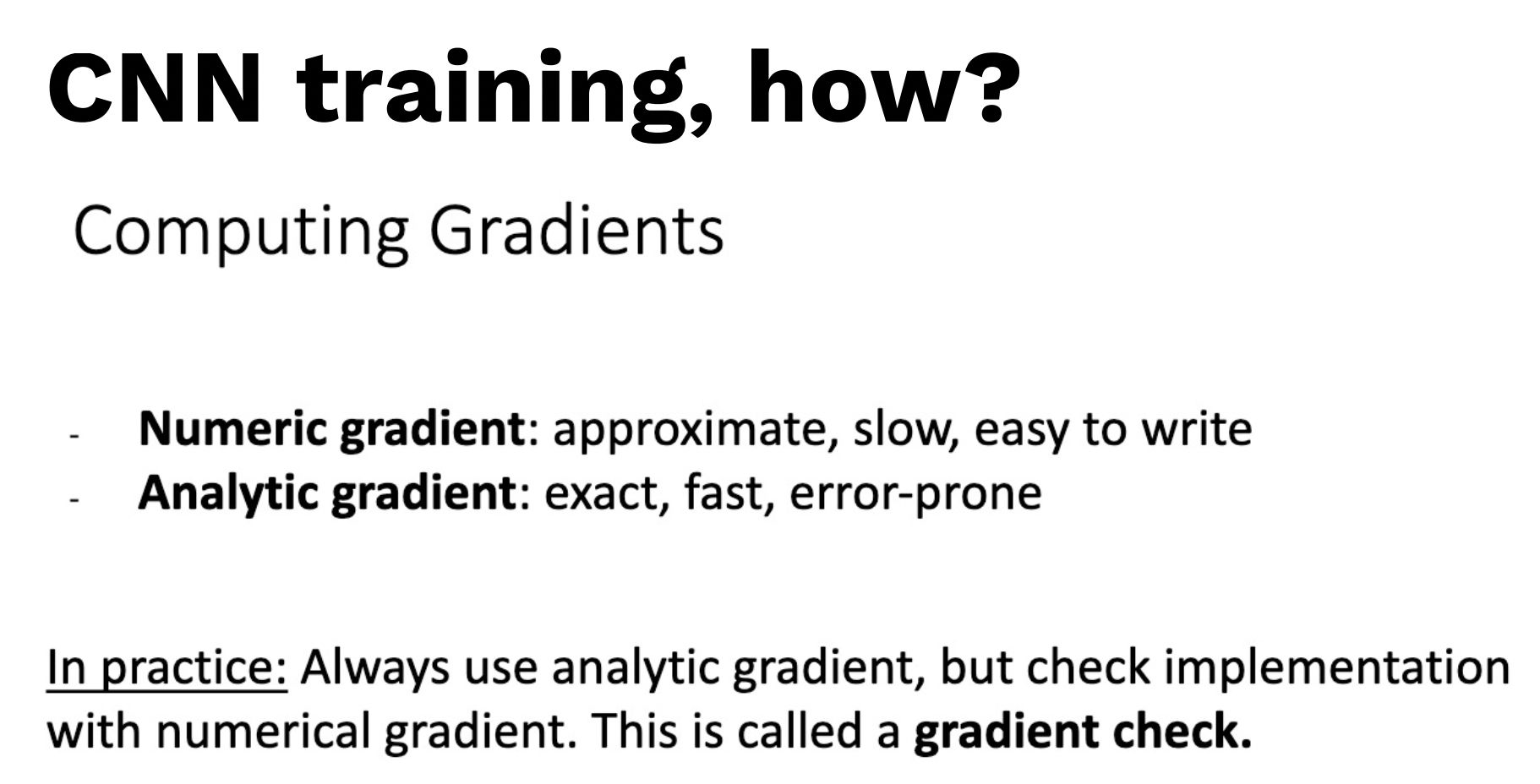 CNN training, how?

Computing Gradients

- Numeric gradient: approximate, slow, easy to write
- Analytic gradient: exact, fast, error-prone

In practice: Always use analytic gradient, but check implementation with numerical gradient. This is called a gradient check.